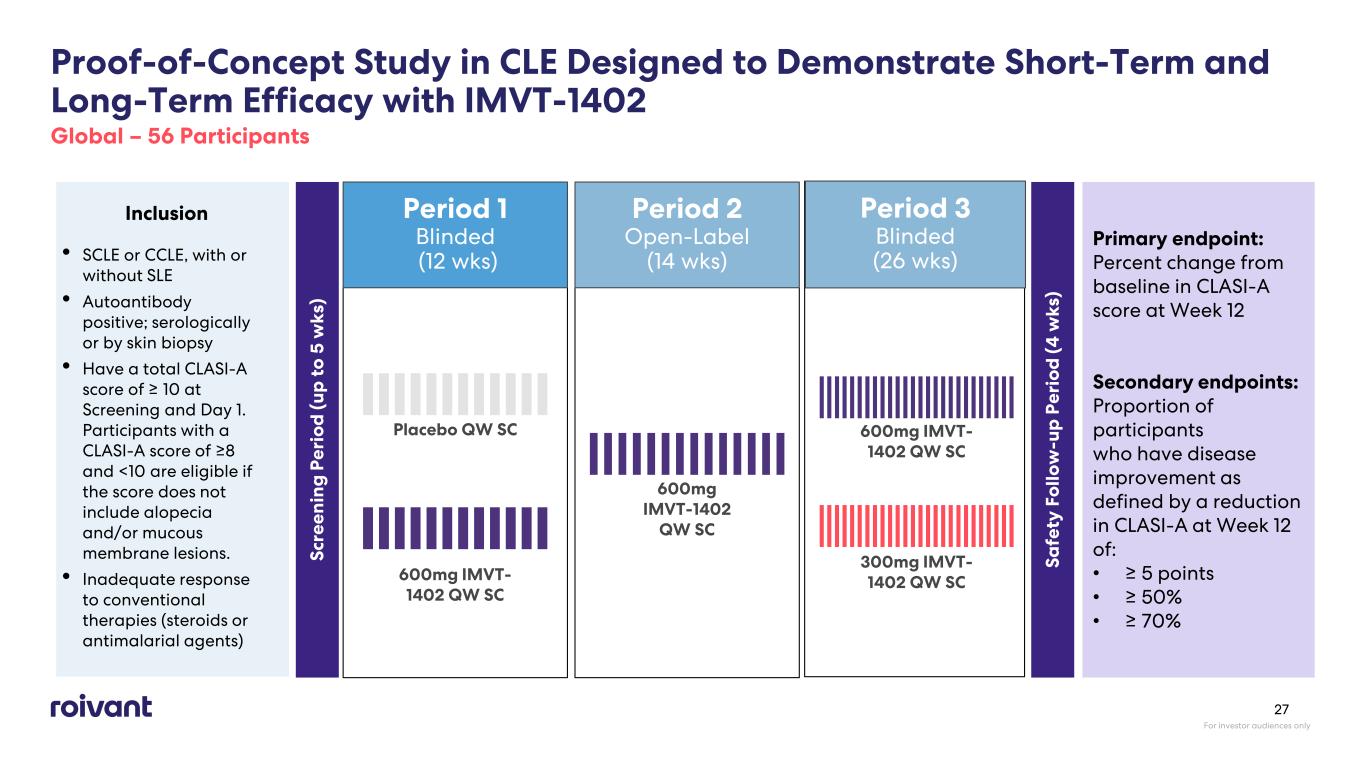 Proof-of-Concept Study in CLE Designed to Demonstrate Short-Term and Long-Term Efficacy with IMVT-1402

Global – 56 Participants

Inclusion

• SCLE or CCLE, with or without SLE
• Autoantibody positive; serologically or by skin biopsy
• Have a total CLASI-A score of ≥ 10 at Screening and Day 1. Participants with a CLASI-A score of ≥8 and <10 are eligible if the score does not include alopecia and/or mucous membrane lesions.
• Inadequate response to conventional therapies (steroids or antimalarial agents)

Screening Period (up to 5 wks)

Period 1
Blinded
(12 wks)

Placebo QW SC

600mg IMVT-1402 QW SC

Period 2
Open-Label
(14 wks)

600mg IMVT-1402 QW SC

Period 3
Blinded
(26 wks)

600mg IMVT-1402 QW SC

300mg IMVT-1402 QW SC

Safety Follow-up Period (4 wks)

Primary endpoint:
Percent change from baseline in CLASI-A score at Week 12

Secondary endpoints:
Proportion of participants who have disease improvement as defined by a reduction in CLASI-A at Week 12 of:
• ≥ 5 points
• ≥ 50%
• ≥ 70%

roivant

27

For investor audiences only